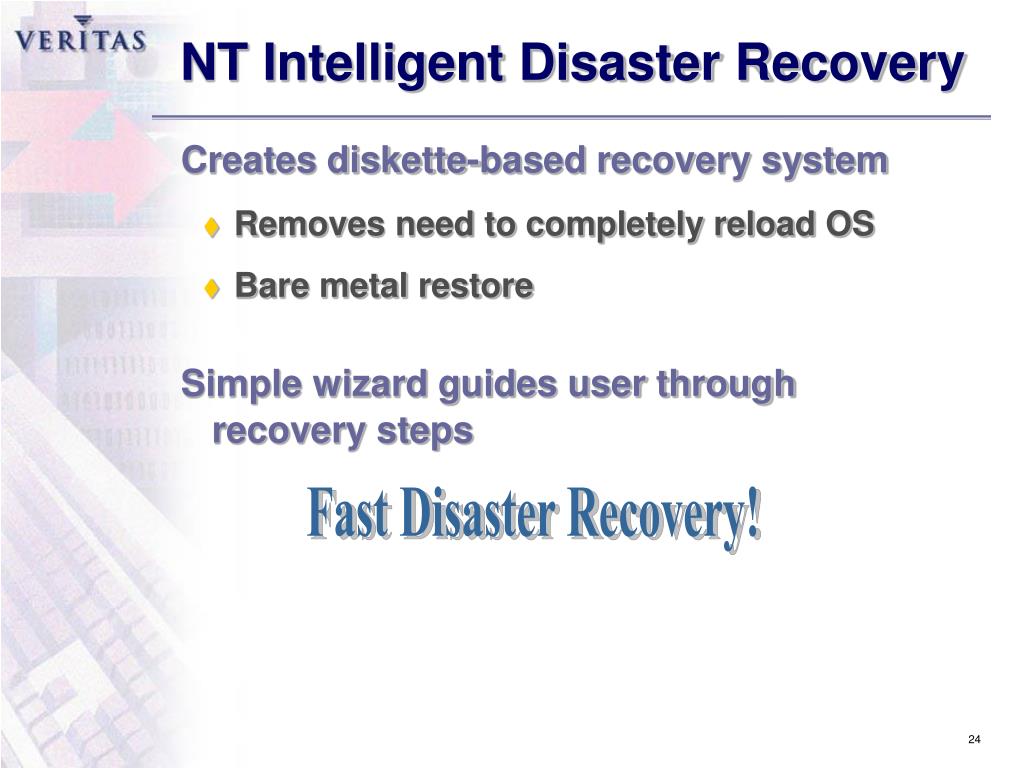 VERITAS

NT Intelligent Disaster Recovery

Creates diskette-based recovery system

Removes need to completely reload OS

Bare metal restore

Simple wizard guides user through recovery steps

Fast Disaster Recovery!

24